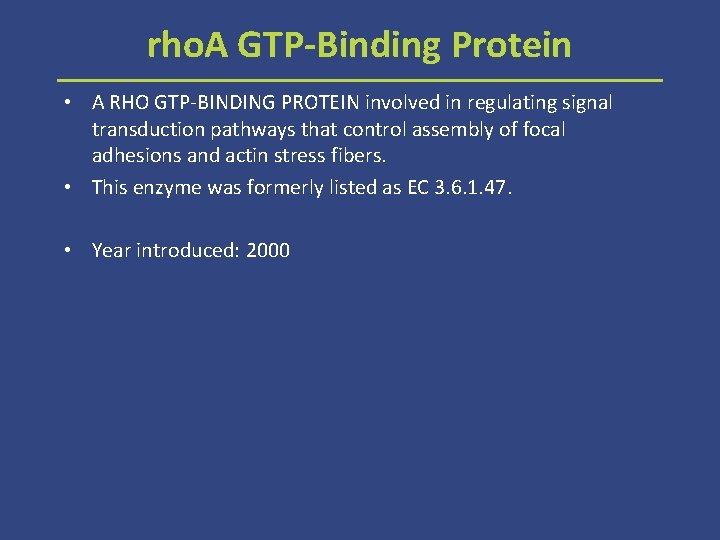 rhoA GTP-Binding Protein

• A RHO GTP-BINDING PROTEIN involved in regulating signal transduction pathways that control assembly of focal adhesions and actin stress fibers.
• This enzyme was formerly listed as EC 3.6.1.47.

• Year introduced: 2000